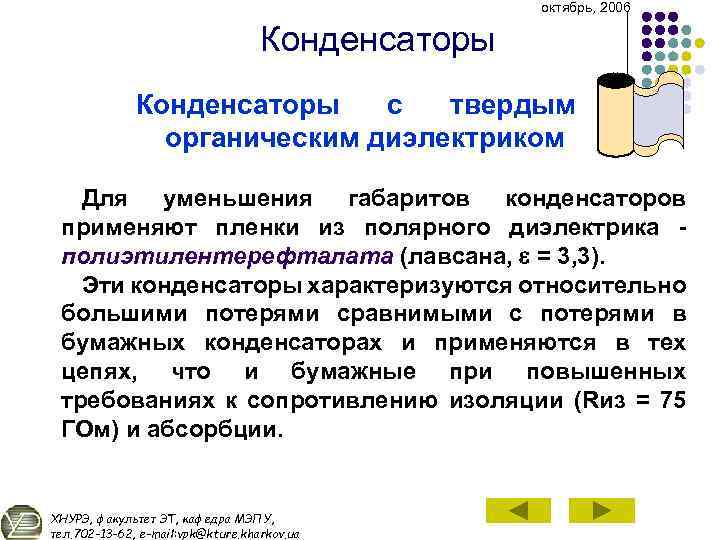 октябрь, 2006

Конденсаторы

Конденсаторы с твердым органическим диэлектриком

Для уменьшения габаритов конденсаторов применяют пленки из полярного диэлектрика - полиэтилентерефталата (лавсана, ε = 3,3).

Эти конденсаторы характеризуются относительно большими потерями сравнимыми с потерями в бумажных конденсаторах и применяются в тех цепях, что и бумажные при повышенных требованиях к сопротивлению изоляции (Rиз = 75 ГОм) и абсорбции.

ХНУРЭ, факультет ЭТ, кафедра МЭПУ, тел.702-13-62, e-mail:vpk@kture.kharkov.ua